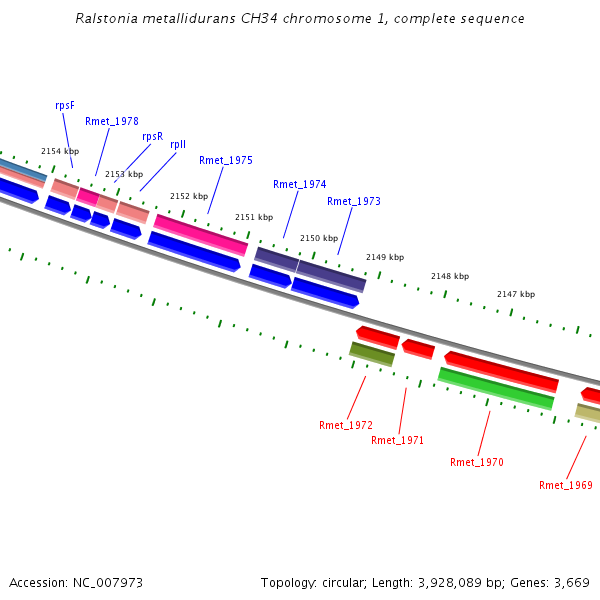 Ralstonia metallidurans CH34 chromosome 1, complete sequence

rpsF
Rmet_1978
rpsR
rplI
Rmet_1975
Rmet_1974
Rmet_1973

2154 kbp
2153 kbp
2152 kbp
2151 kbp
2150 kbp
2149 kbp
2148 kbp
2147 kbp

Rmet_1972
Rmet_1971
Rmet_1970
Rmet_1969

Accession: NC_007973

Topology: circular; Length: 3,928,089 bp; Genes: 3,669